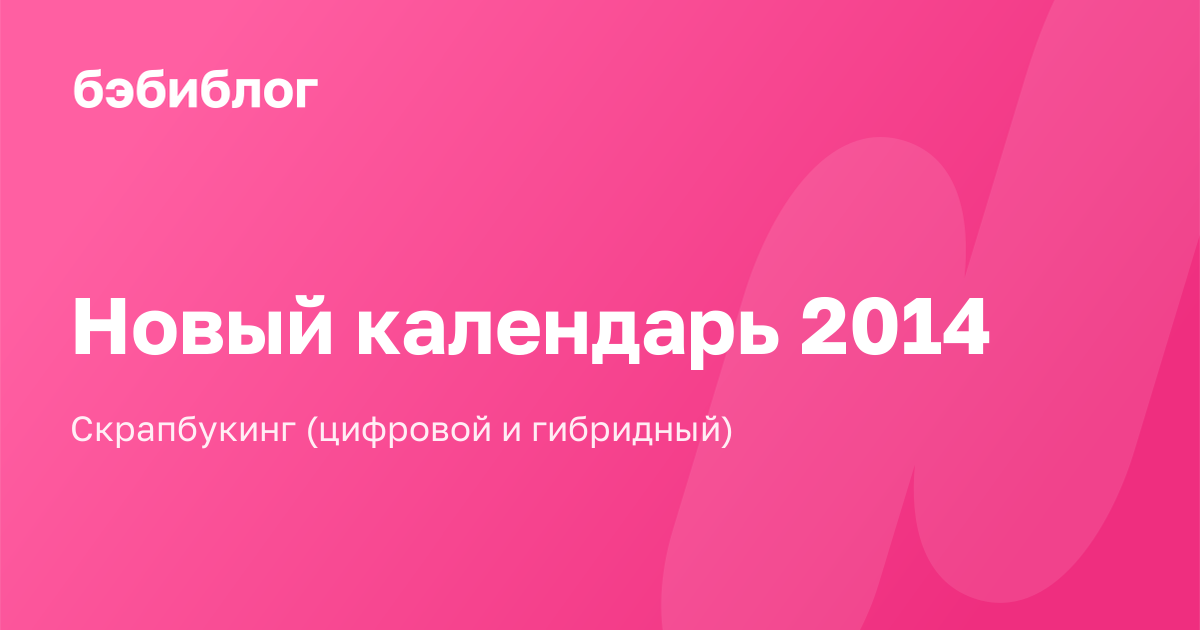 бэбиблог

Новый календарь 2014

Скрапбукинг (цифровой и гибридный)